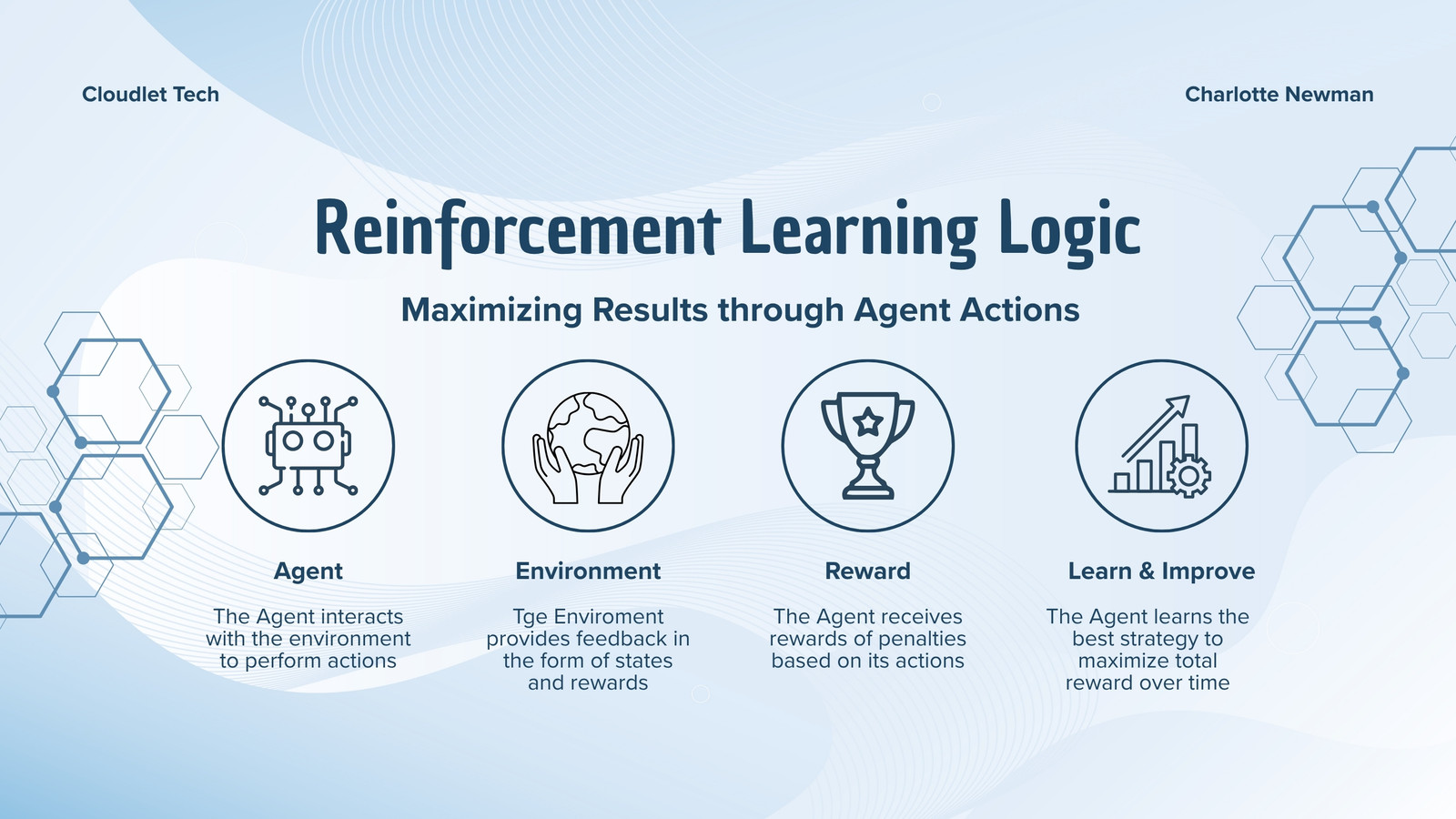 Cloudlet Tech

Charlotte Newman

Reinforcement Learning Logic

Maximizing Results through Agent Actions

Agent

The Agent interacts with the environment to perform actions

Environment

Tge Enviroment provides feedback in the form of states and rewards

Reward

The Agent receives rewards of penalties based on its actions

Learn & Improve

The Agent learns the best strategy to maximize total reward over time